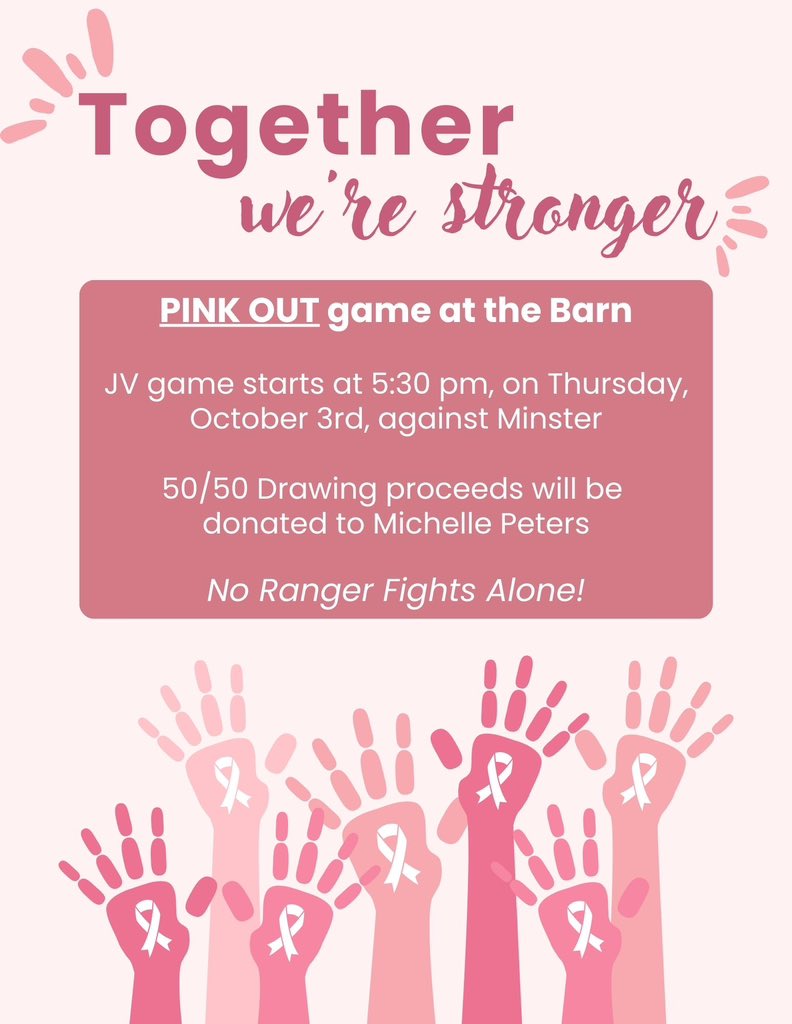 Together
we're stronger

PINK OUT game at the Barn

JV game starts at 5:30 pm, on Thursday, October 3rd, against Minster

50/50 Drawing proceeds will be donated to Michelle Peters

No Ranger Fights Alone!